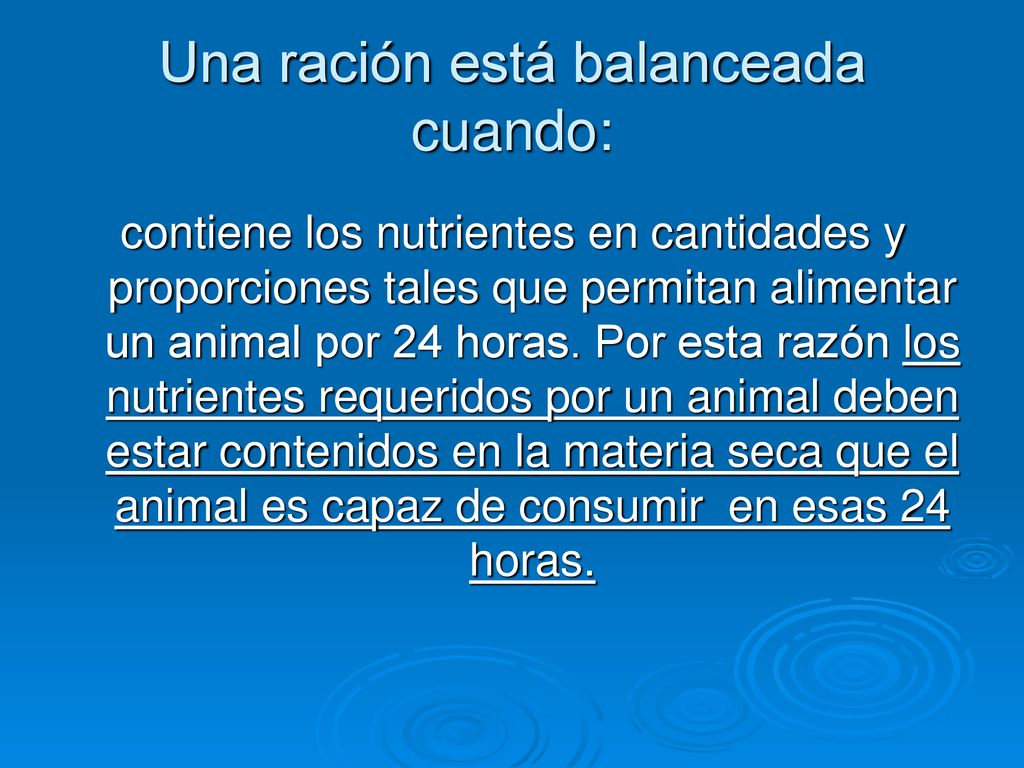 Una ración está balanceada cuando:

contiene los nutrientes en cantidades y proporciones tales que permitan alimentar un animal por 24 horas. Por esta razón los nutrientes requeridos por un animal deben estar contenidos en la materia seca que el animal es capaz de consumir  en esas 24 horas.